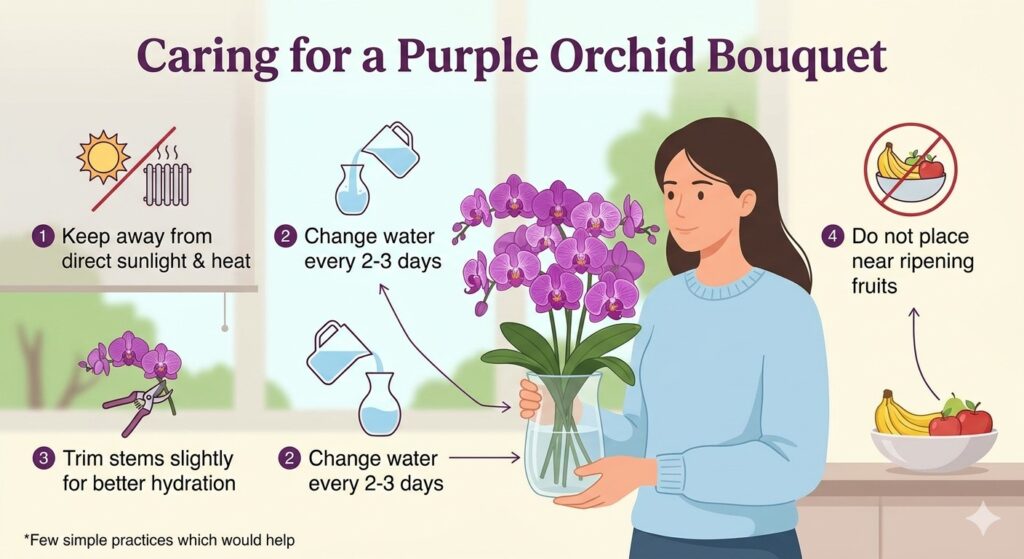 Caring for a Purple Orchid Bouquet

1 Keep away from direct sunlight & heat

2 Change water every 2-3 days

4 Do not place near ripening fruits

3 Trim stems slightly for better hydration

2 Change water every 2-3 days

*Few simple practices which would help